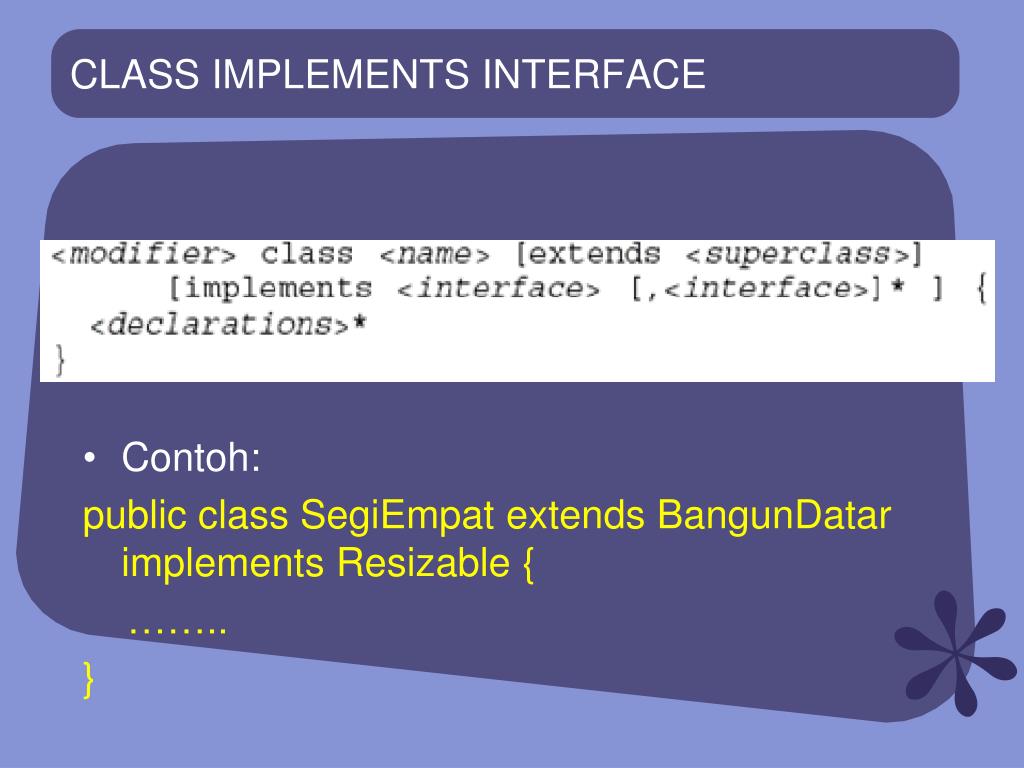 CLASS IMPLEMENTS INTERFACE

<modifier> class <name> [extends <superclass>]
[implements <interface> [,<interface>]* ] {
<declarations>*
}

• Contoh:

public class SegiEmpat extends BangunDatar implements Resizable {
……..
}